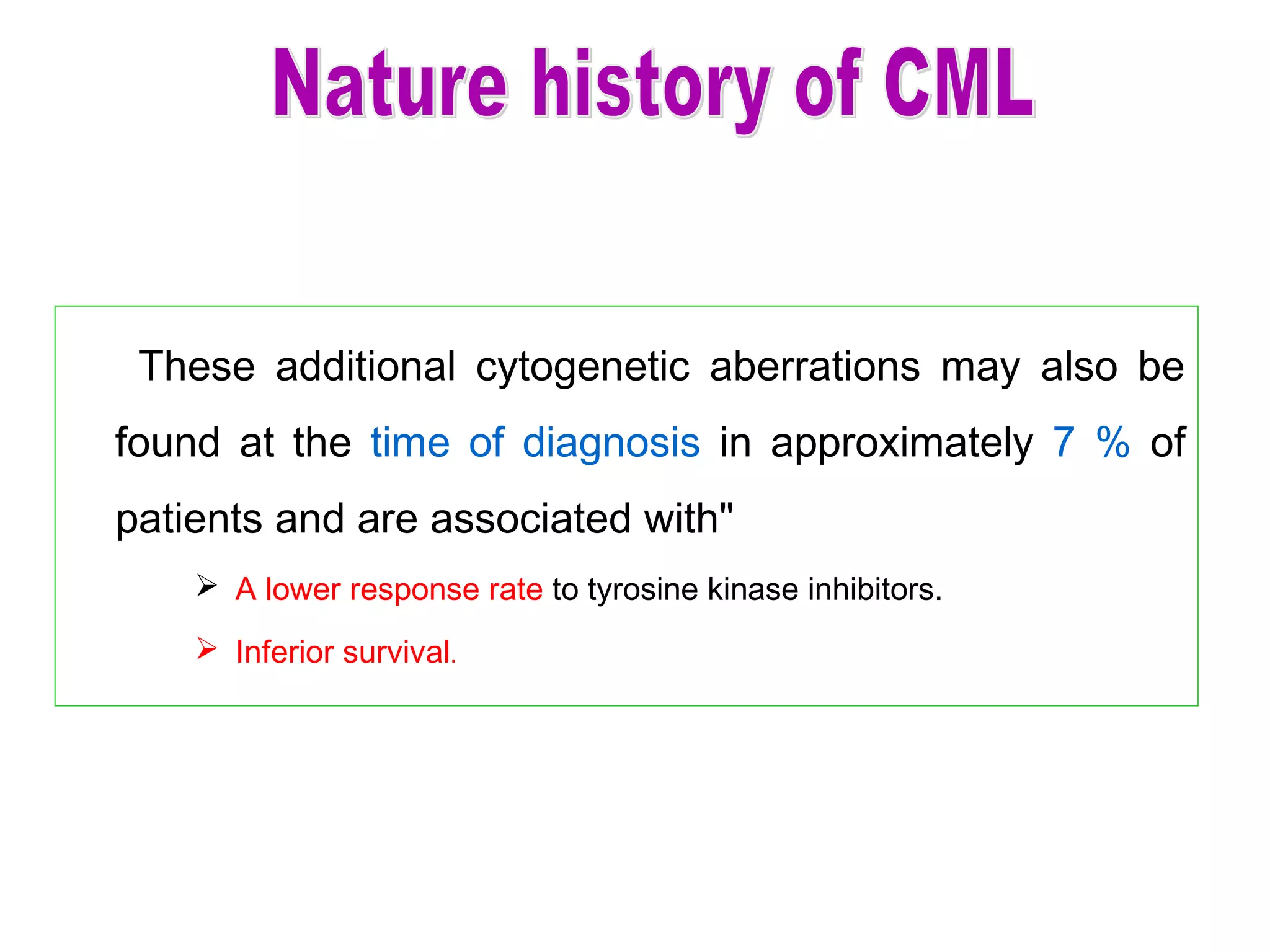 Nature history of CML

These additional cytogenetic aberrations may also be found at the time of diagnosis in approximately 7 % of patients and are associated with"

➢ A lower response rate to tyrosine kinase inhibitors.

➢ Inferior survival.